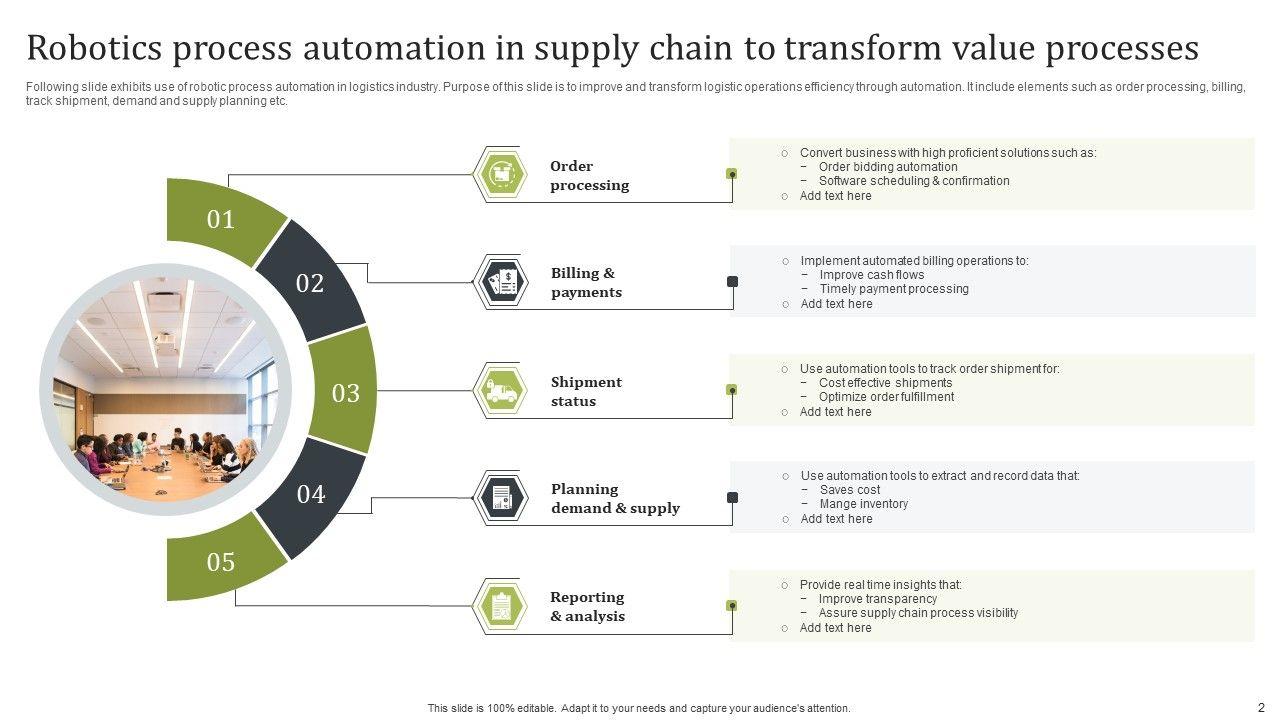 Robotics process automation in supply chain to transform value processes

Following slide exhibits use of robotic process automation in logistics industry. Purpose of this slide is to improve and transform logistic operations efficiency through automation. It include elements such as order processing, billing, track shipment, demand and supply planning etc.

01

02

03

04

05

Order processing

○ Convert business with high proficient solutions such as:
− Order bidding automation
− Software scheduling & confirmation
○ Add text here

Billing & payments

○ Implement automated billing operations to:
− Improve cash flows
− Timely payment processing
○ Add text here

Shipment status

○ Use automation tools to track order shipment for:
− Cost effective shipments
− Optimize order fulfillment
○ Add text here

Planning demand & supply

○ Use automation tools to extract and record data that:
− Saves cost
− Mange inventory
○ Add text here

Reporting & analysis

○ Provide real time insights that:
− Improve transparency
− Assure supply chain process visibility
○ Add text here

This slide is 100% editable. Adapt it to your needs and capture your audience's attention.

2